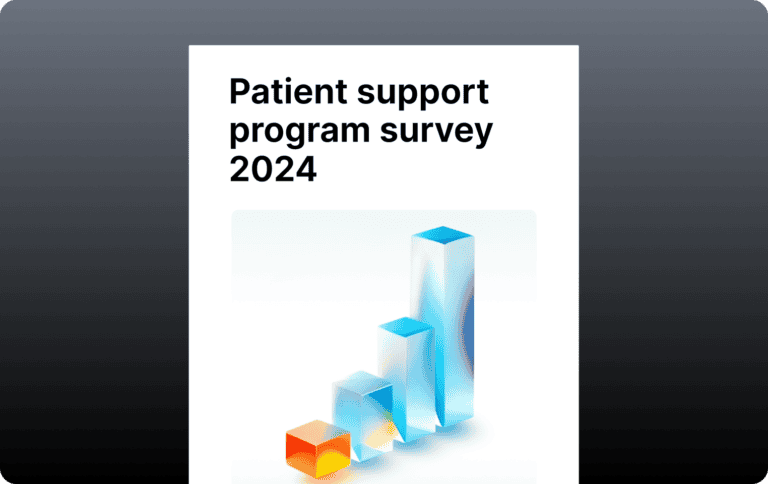 Patient support program survey 2024